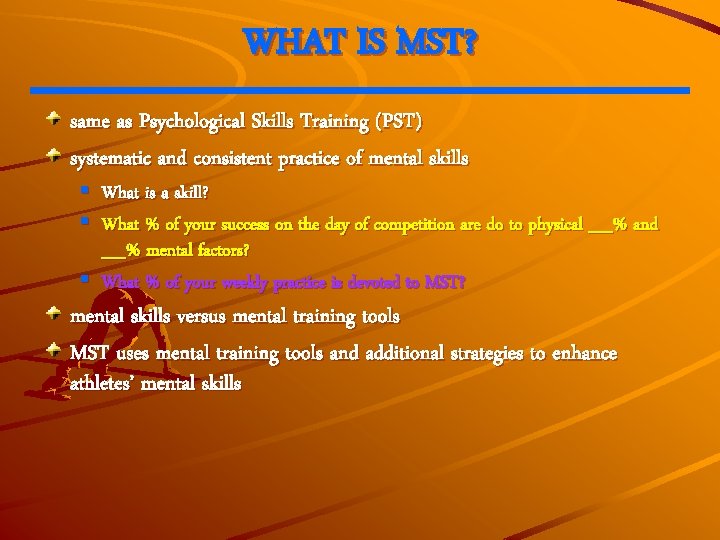 WHAT IS MST?

same as Psychological Skills Training (PST)

systematic and consistent practice of mental skills

What is a skill?

What % of your success on the day of competition are do to physical ___% and ___% mental factors?

What % of your weekly practice is devoted to MST?

mental skills versus mental training tools

MST uses mental training tools and additional strategies to enhance athletes' mental skills